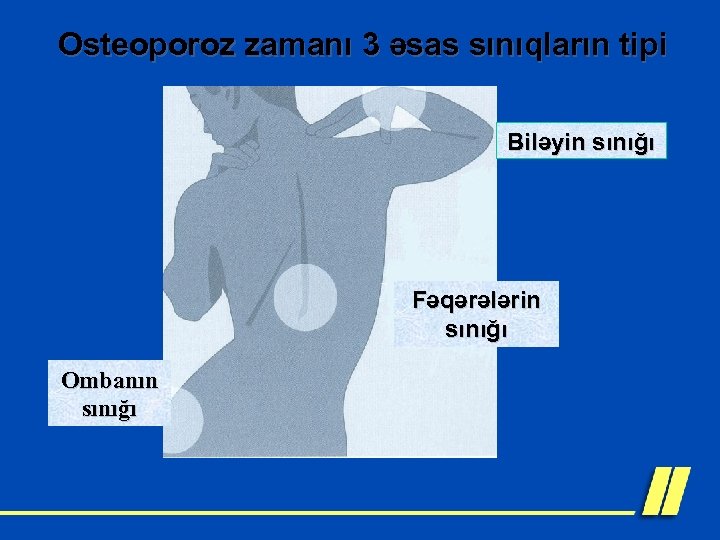 Osteoporoz zamanı 3 əsas sınıqların tipi

Biləyin sınığı

Fəqərələrin sınığı

Ombanın sınığı